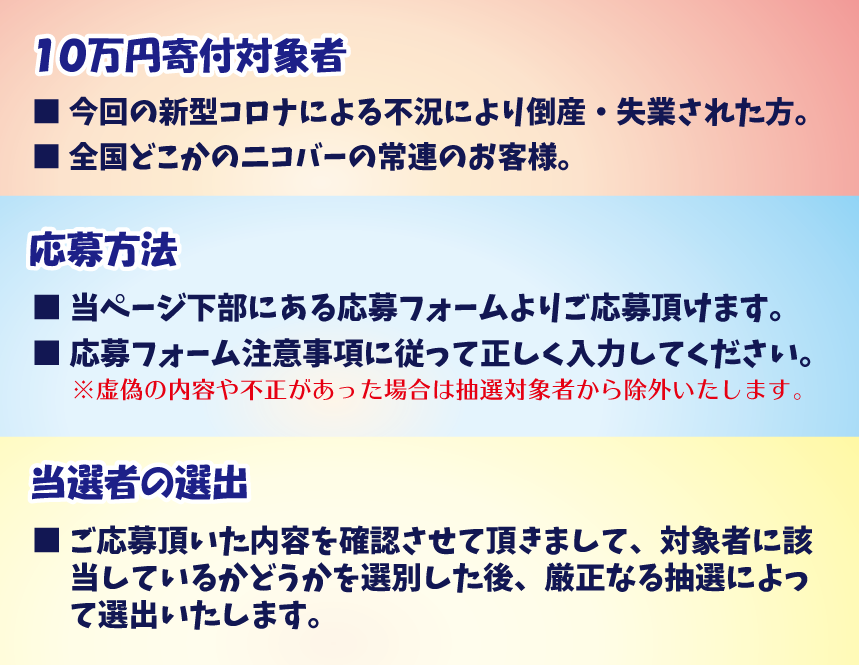 10万円寄付対象者

■ 今回の新型コロナによる不況により倒産・失業された方。

■ 全国どこかのニコバーの常連のお客様。

応募方法

■ 当ページ下部にある応募フォームよりご応募頂けます。

■ 応募フォーム注意事項に従って正しく入力してください。
※虚偽の内容や不正があった場合は抽選対象者から除外いたします。

当選者の選出

■ ご応募頂いた内容を確認させて頂きまして、対象者に該当しているかどうかを選別した後、厳正なる抽選によって選出いたします。